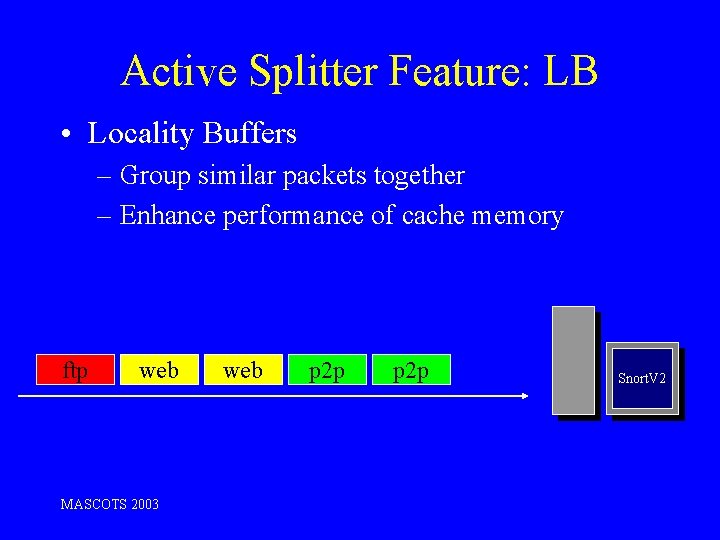 Active Splitter Feature: LB

• Locality Buffers
– Group similar packets together
– Enhance performance of cache memory

ftp web web p2p p2p

SnortV2

MASCOTS 2003